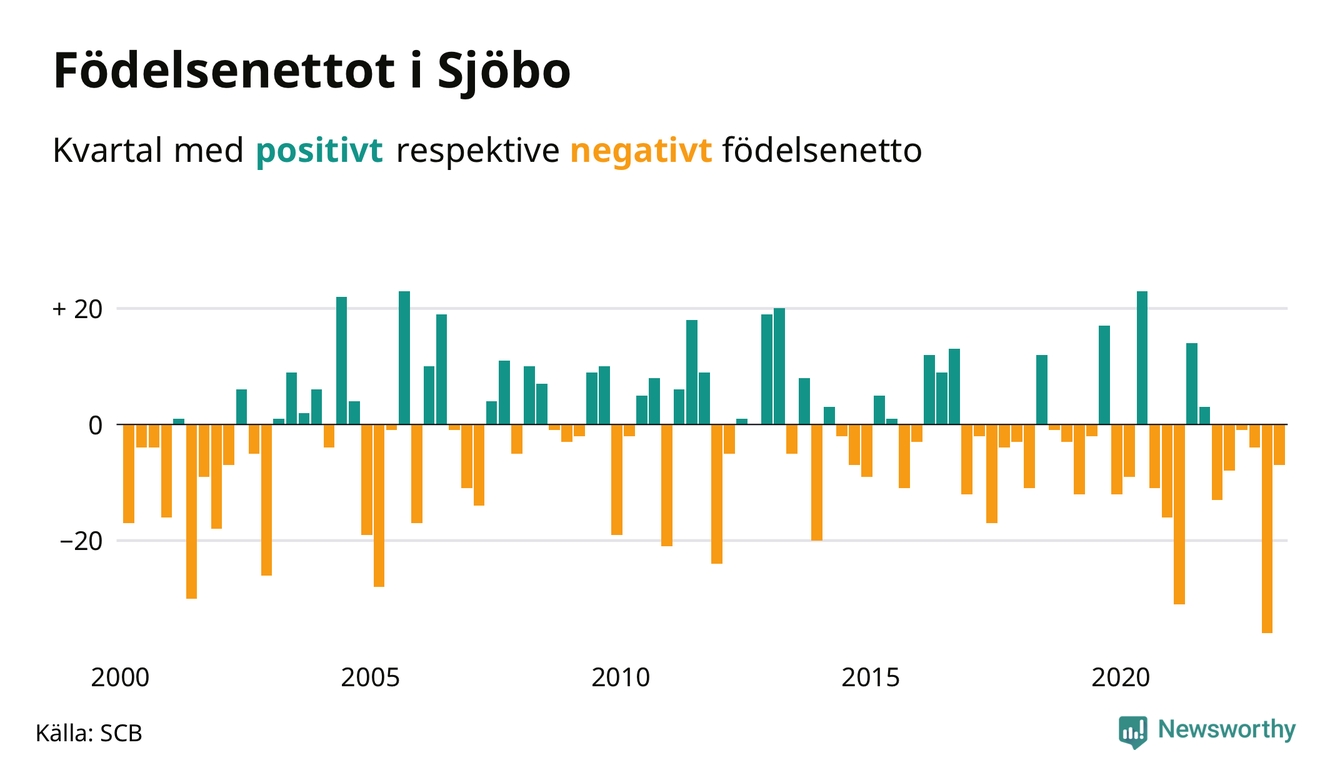 Födelsenettot i Sjöbo

Kvartal med positivt respektive negativt födelsenetto

+ 20
0
−20

2000
2005
2010
2015
2020

Källa: SCB

Newsworthy